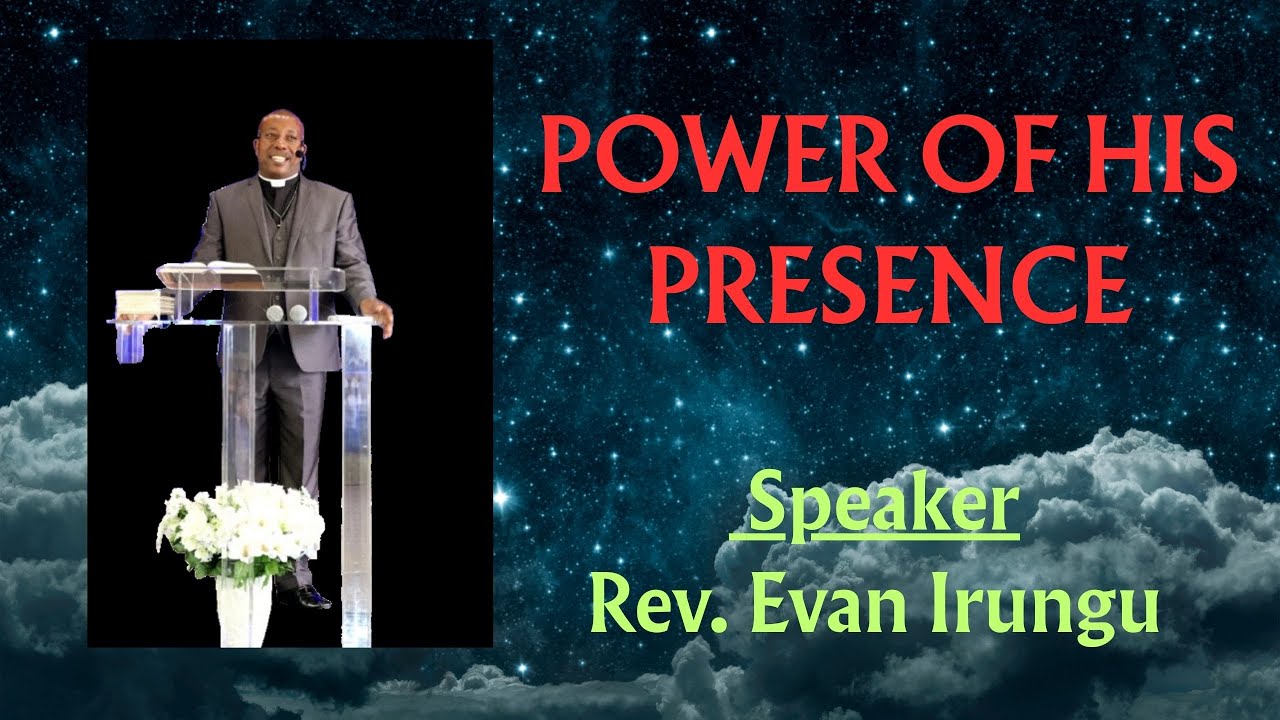 POWER OF HIS PRESENCE

Speaker
Rev. Evan Irungu